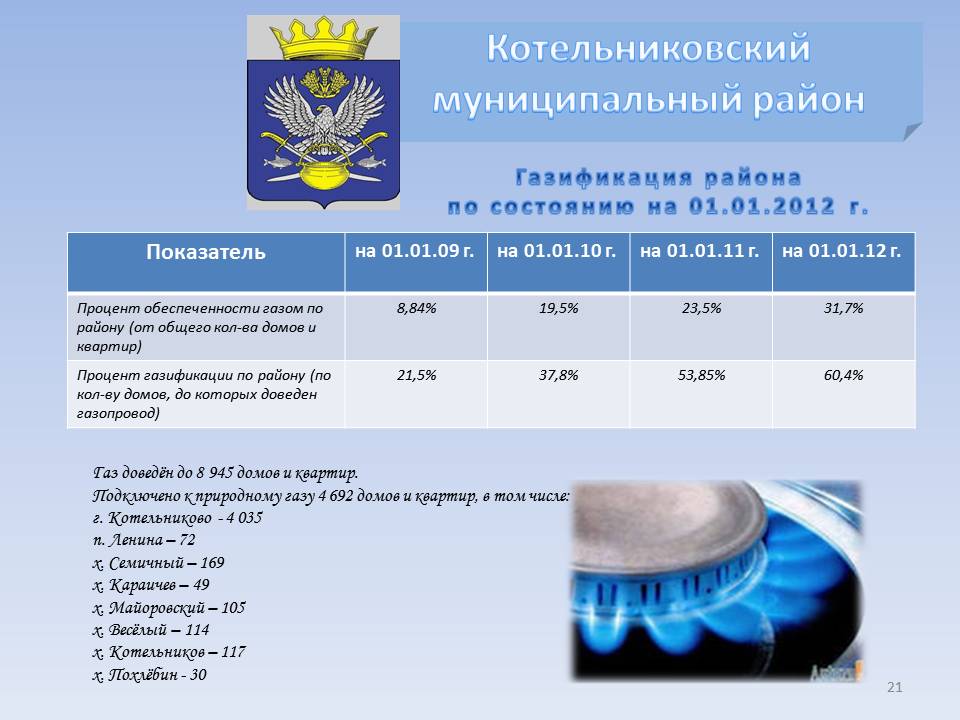 Котельниковский муниципальный район

Газификация района по состоянию на 01.01.2012 г.

| Показатель | на 01.01.09 г. | на 01.01.10 г. | на 01.01.11 г. | на 01.01.12 г. |
|---|---|---|---|---|
| Процент обеспеченности газом по району (от общего кол-ва домов и квартир) | 8,84% | 19,5% | 23,5% | 31,7% |
| Процент газификации по району (по кол-ву домов, до которых доведен газопровод) | 21,5% | 37,8% | 53,85% | 60,4% |

Газ доведён до 8 945 домов и квартир.
Подключено к природному газу 4 692 домов и квартир, в том числе:
г. Котельниково - 4 035
п. Ленина – 72
х. Семичный – 169
х. Караичев – 49
х. Майоровский – 105
х. Весёлый – 114
х. Котельников – 117
х. Похлёбин - 30

21